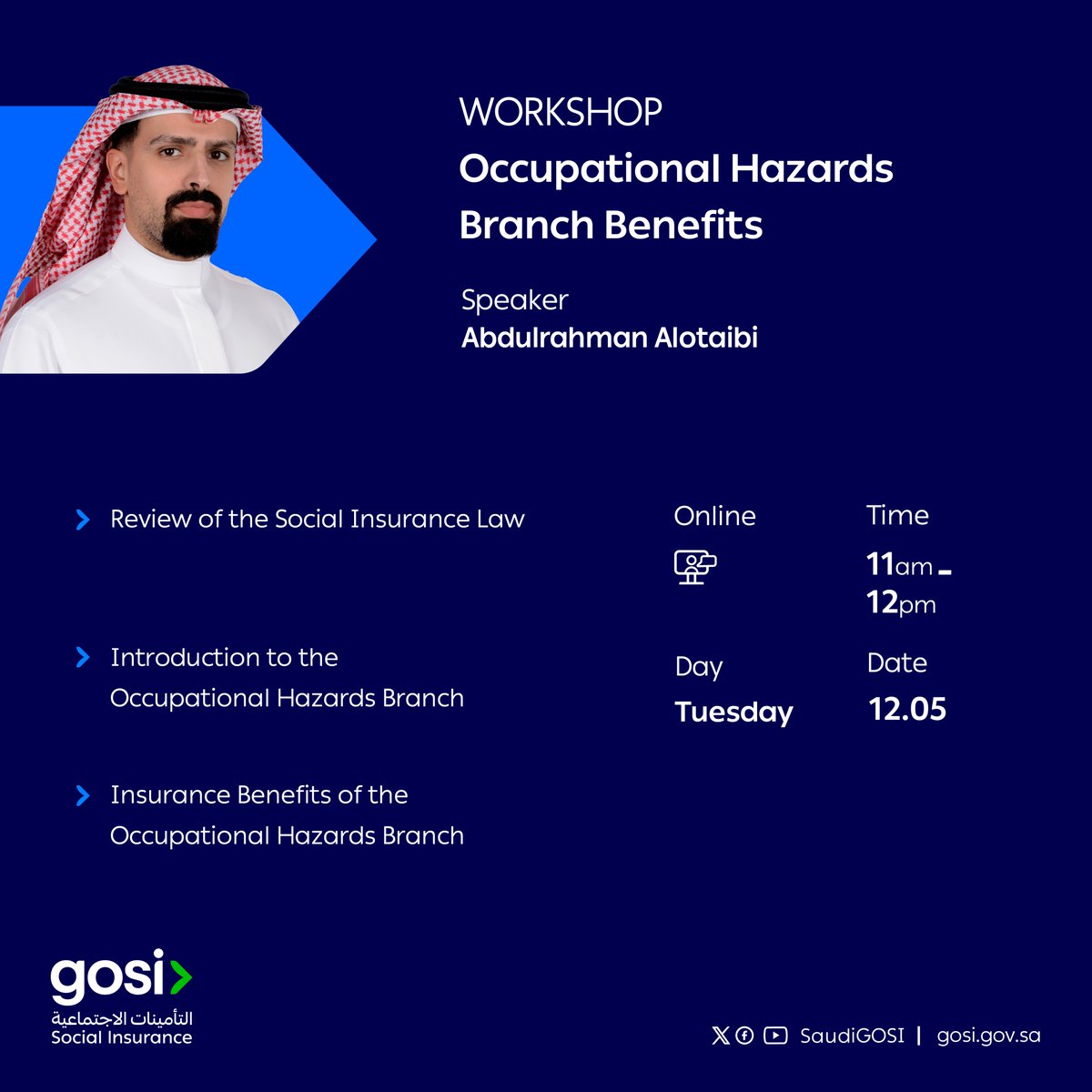 WORKSHOP
Occupational Hazards Branch Benefits

Speaker
Abdulrahman Alotaibi

Review of the Social Insurance Law

Introduction to the Occupational Hazards Branch

Insurance Benefits of the Occupational Hazards Branch

Online

Time
11am - 12pm

Day
Tuesday

Date
12.05

gosi
التأمينات الاجتماعية
Social Insurance

SaudiGOSI | gosi.gov.sa